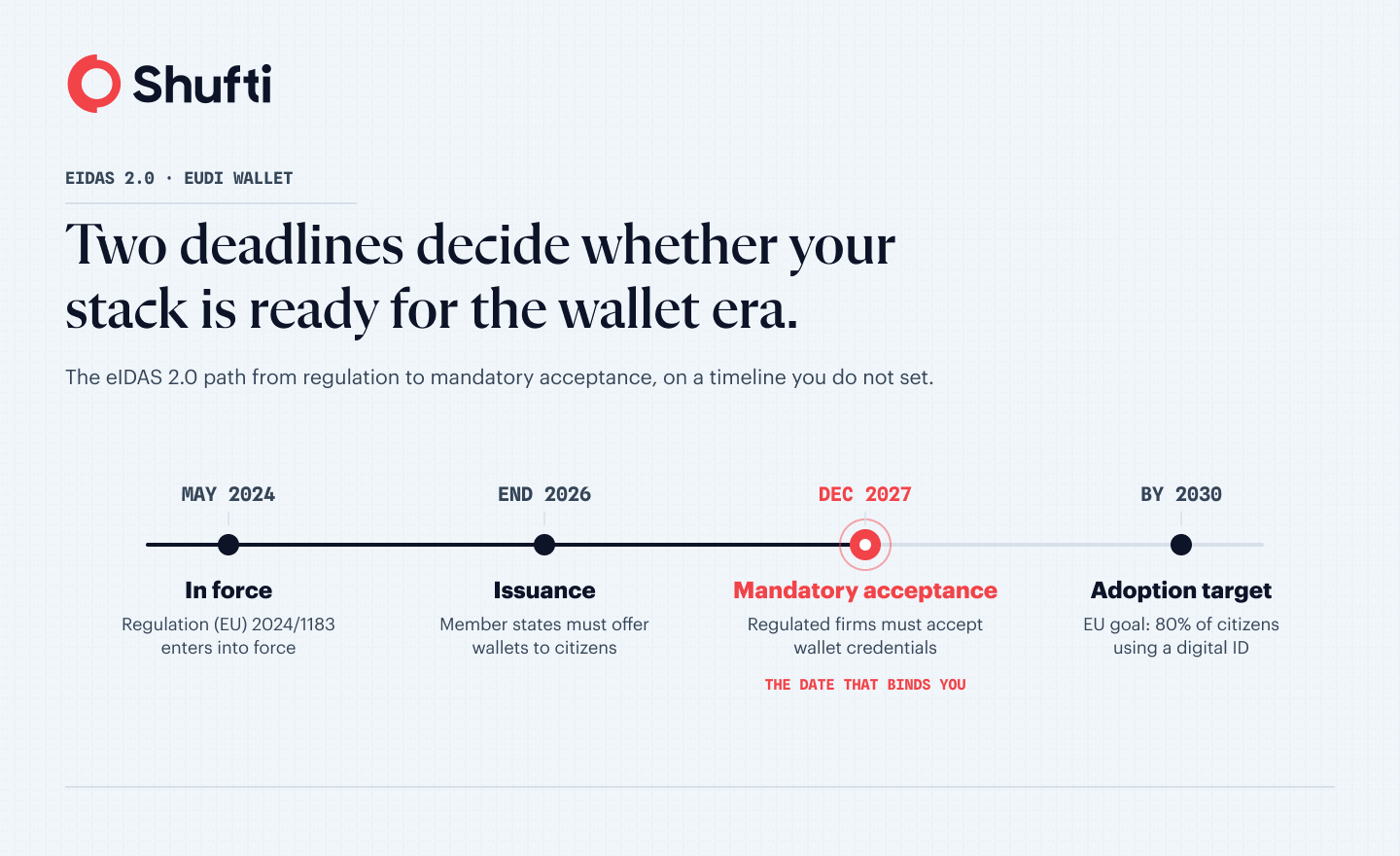 Shufti

EIDAS 2.0 · EUDI WALLET

Two deadlines decide whether your stack is ready for the wallet era.

The eIDAS 2.0 path from regulation to mandatory acceptance, on a timeline you do not set.

MAY 2024
In force
Regulation (EU) 2024/1183 enters into force

END 2026
Issuance
Member states must offer wallets to citizens

DEC 2027
Mandatory acceptance
Regulated firms must accept wallet credentials
THE DATE THAT BINDS YOU

BY 2030
Adoption target
EU goal: 80% of citizens using a digital ID